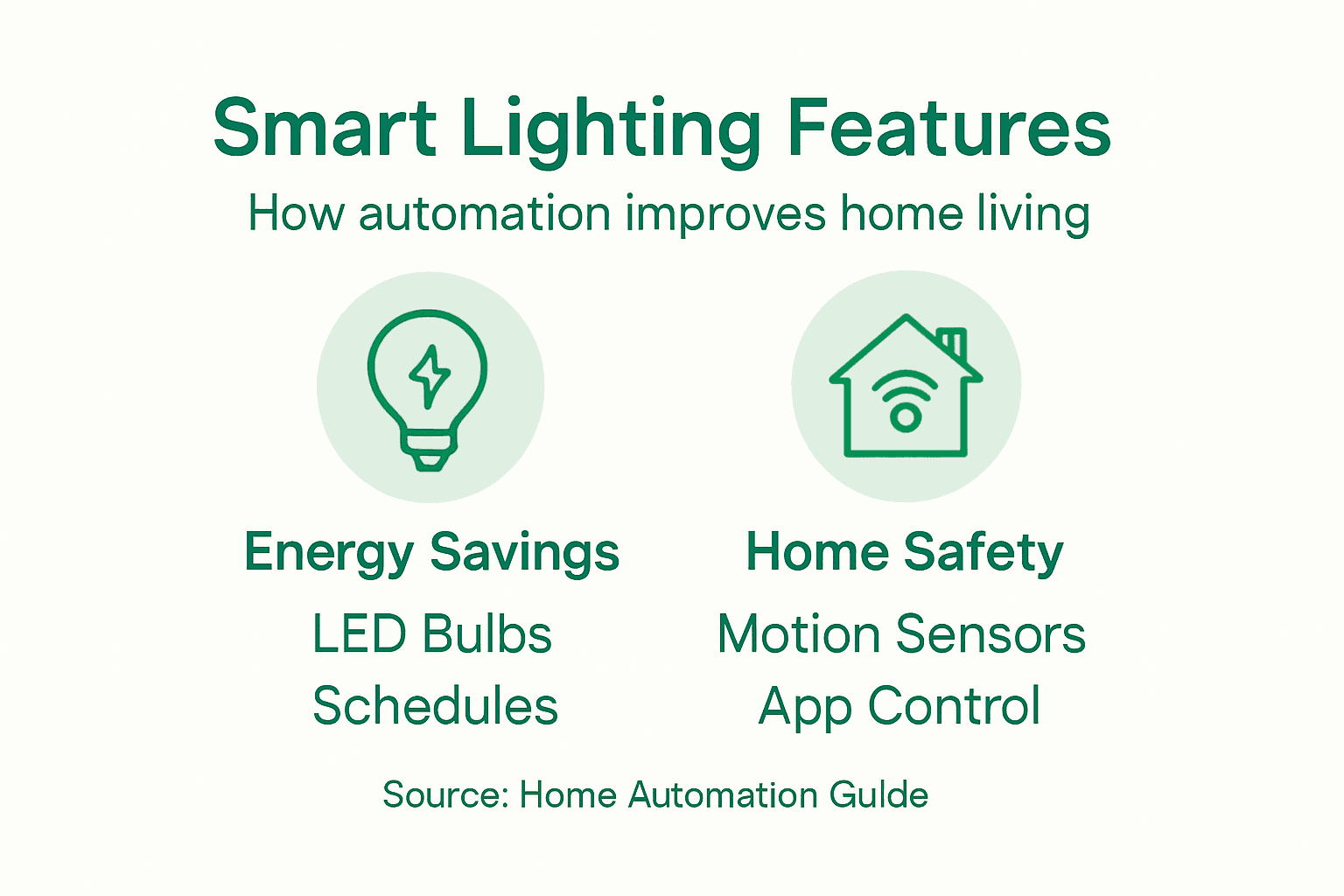 Smart Lighting Features

How automation improves home living

Energy Savings

LED Bulbs

Schedules

Home Safety

Motion Sensors

App Control

Source: Home Automation Gulde